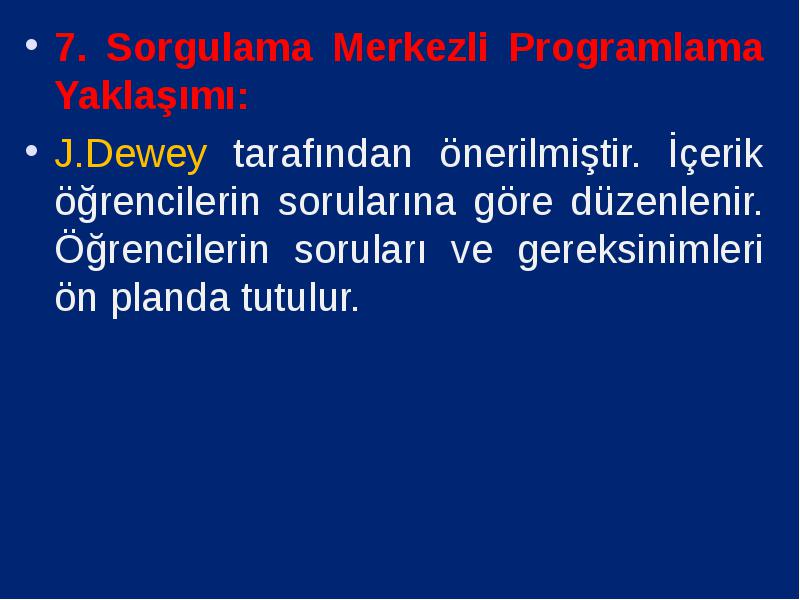 • 7. Sorgulama Merkezli Programlama Yaklaşımı:

• J.Dewey tarafından önerilmiştir. İçerik öğrencilerin sorularına göre düzenlenir. Öğrencilerin soruları ve gereksinimleri ön planda tutulur.